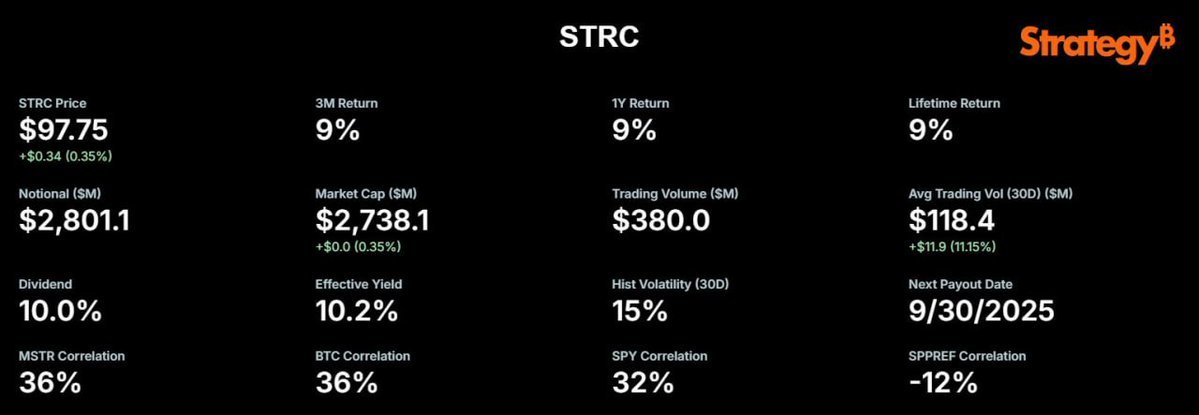 STRC

Strategy₿

STRC Price
$97.75
+$0.34 (0.35%)

3M Return
9%

1Y Return
9%

Lifetime Return
9%

Notional ($M)
$2,801.1

Market Cap ($M)
$2,738.1
+$0.0 (0.35%)

Trading Volume ($M)
$380.0

Avg Trading Vol (30D) ($M)
$118.4
+$11.9 (11.15%)

Dividend
10.0%

Effective Yield
10.2%

Hist Volatility (30D)
15%

Next Payout Date
9/30/2025

MSTR Correlation
36%

BTC Correlation
36%

SPY Correlation
32%

SPPREF Correlation
-12%